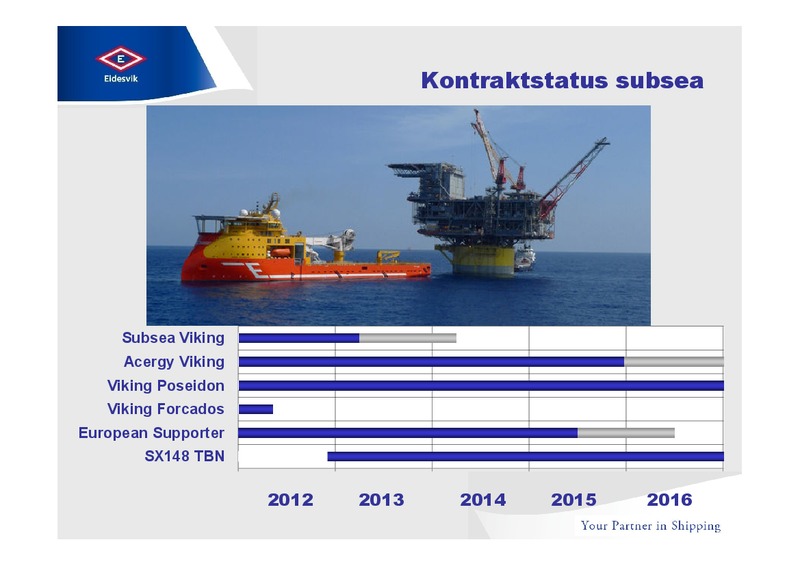 E
Eidesvik

Kontraktstatus subsea

Subsea Viking
Acergy Viking
Viking Poseidon
Viking Forcados
European Supporter
SX148 TBN

2012 2013 2014 2015 2016

Your Partner in Shipping